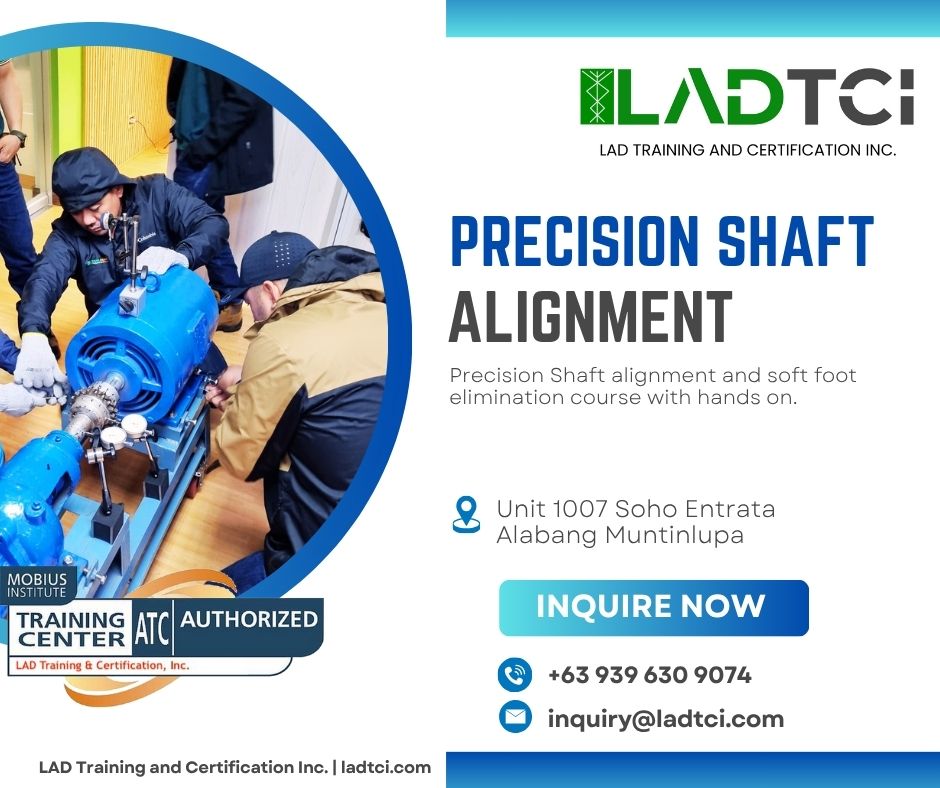 LADTCI
LAD TRAINING AND CERTIFICATION INC.

PRECISION SHAFT ALIGNMENT

Precision Shaft alignment and soft foot elimination course with hands on.

Unit 1007 Soho Entrata Alabang Muntinlupa

INQUIRE NOW

+63 939 630 9074

inquiry@ladtci.com

MOBIUS INSTITUTE
TRAINING CENTER ATC AUTHORIZED
LAD Training & Certification, Inc.

LAD Training and Certification Inc. | ladtci.com